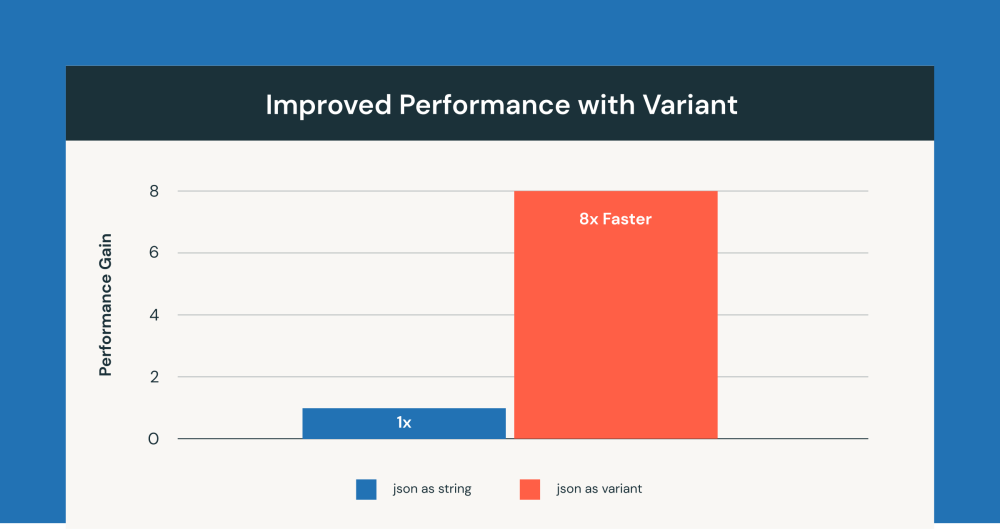 Improved Performance with Variant

Performance Gain

8
6
4
2
0

8x Faster

1x

json as string
json as variant